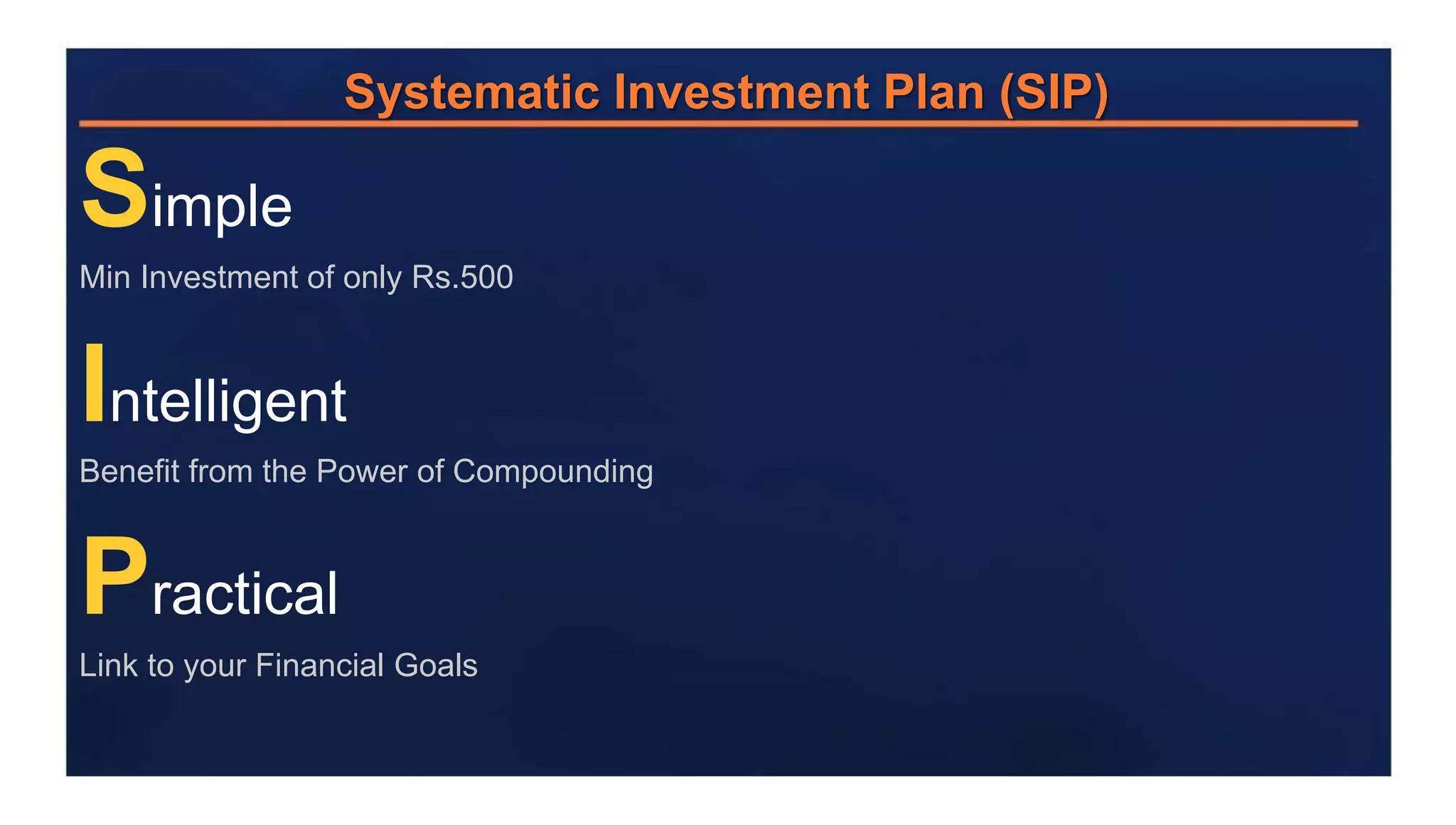 Systematic Investment Plan (SIP)

Simple

Min Investment of only Rs.500

Intelligent

Benefit from the Power of Compounding

Practical

Link to your Financial Goals